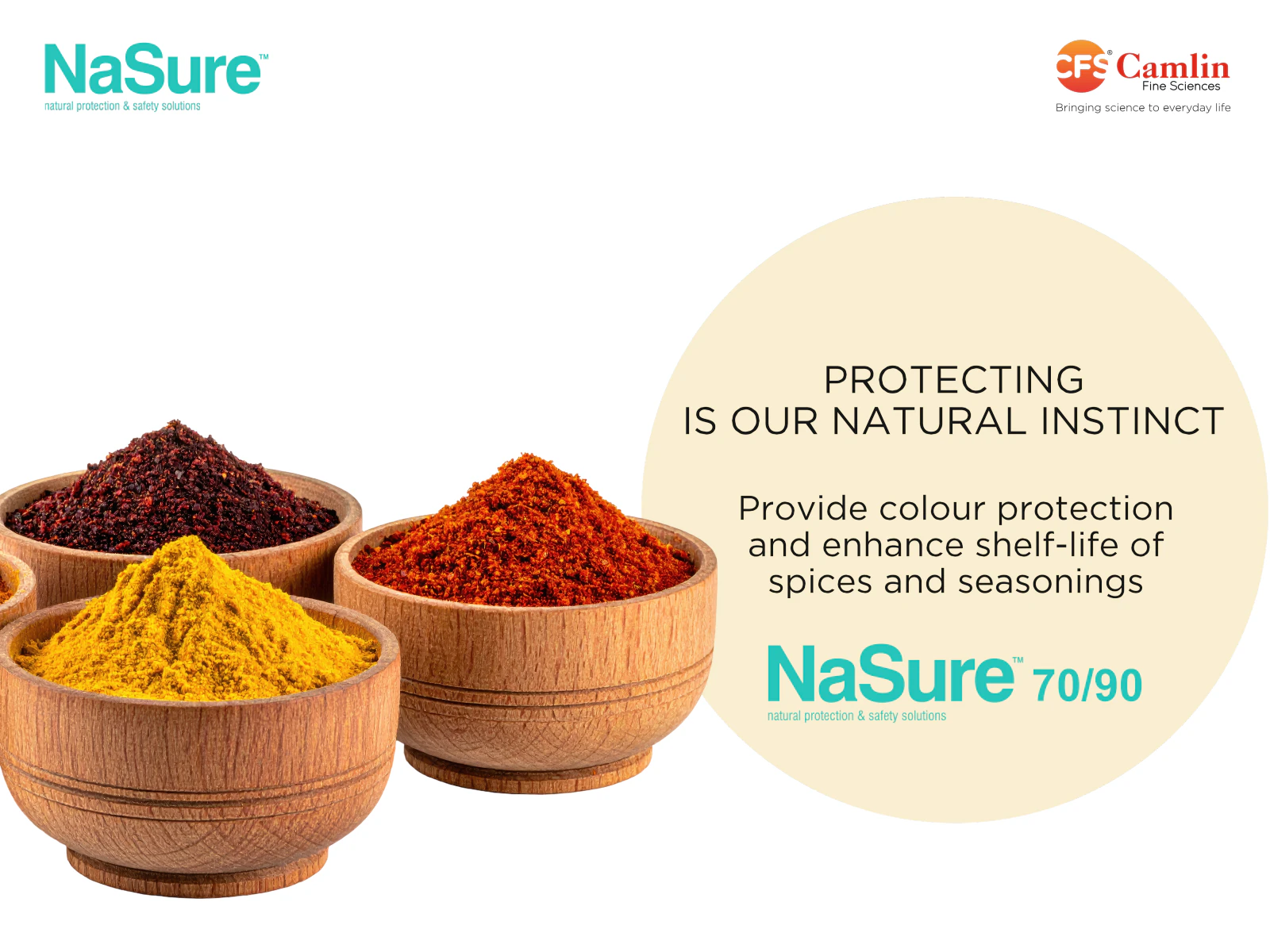 NaSure™
natural protection & safety solutions

CFS® Camlin
Fine Sciences
Bringing science to everyday life

PROTECTING
IS OUR NATURAL INSTINCT

Provide colour protection and enhance shelf-life of spices and seasonings

NaSure™ 70/90
natural protection & safety solutions